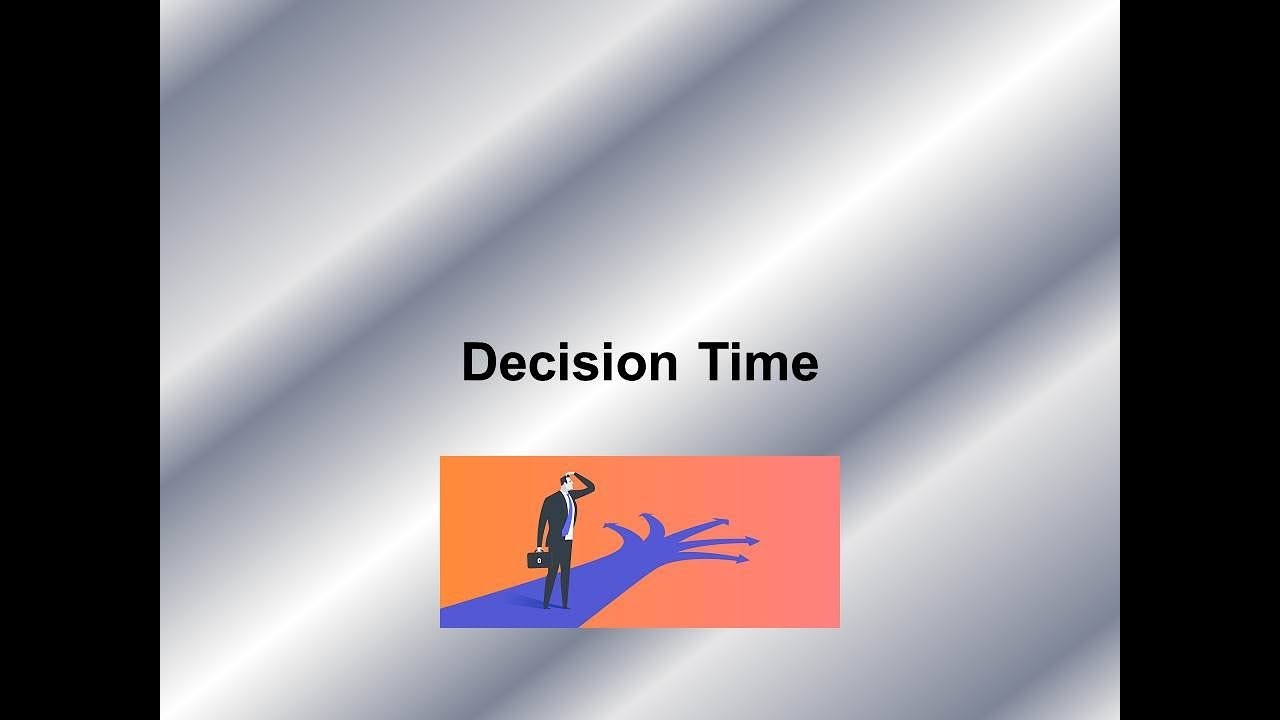 Decision Time